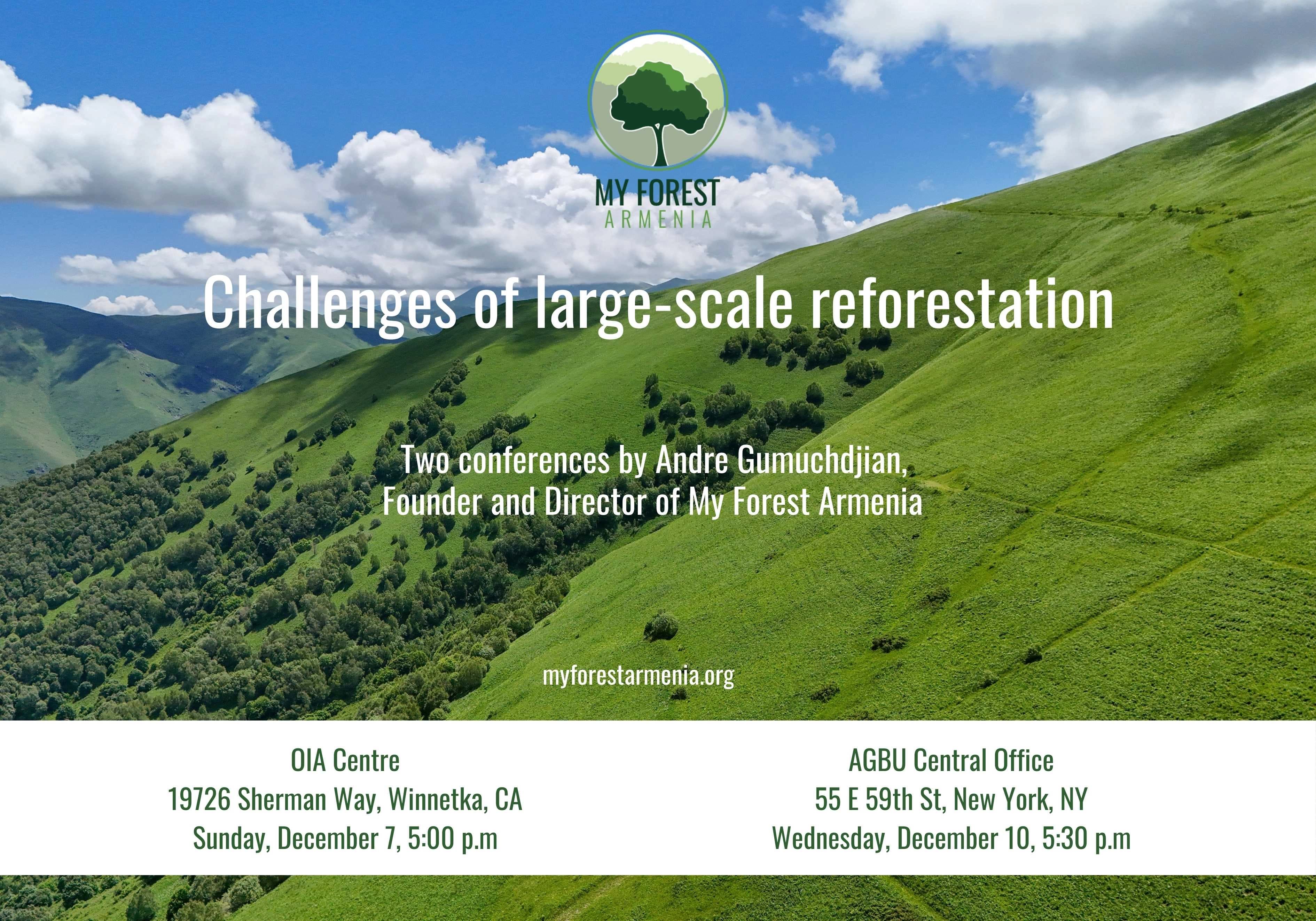 MY FOREST
ARMENIA

Challenges of large-scale reforestation

Two conferences by Andre Gumuchdjian,
Founder and Director of My Forest Armenia

myforestarmenia.org

OIA Centre
19726 Sherman Way, Winnetka, CA
Sunday, December 7, 5:00 p.m

AGBU Central Office
55 E 59th St, New York, NY
Wednesday, December 10, 5:30 p.m